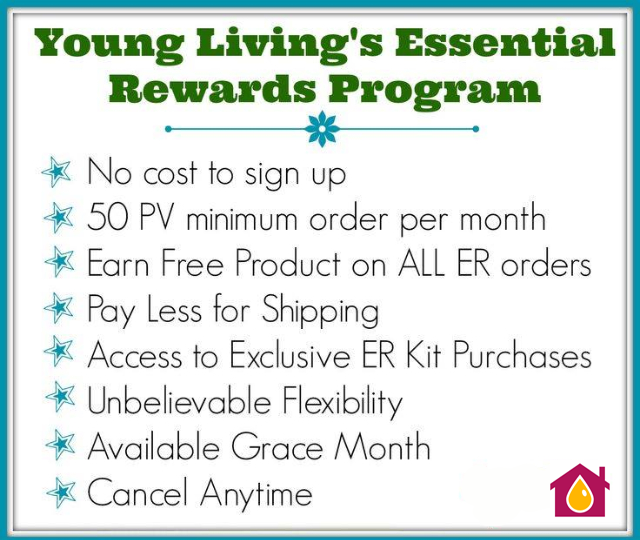 Young Living's Essential Rewards Program

No cost to sign up
50 PV minimum order per month
Earn Free Product on ALL ER orders
Pay Less for Shipping
Access to Exclusive ER Kit Purchases
Unbelievable Flexibility
Available Grace Month
Cancel Anytime